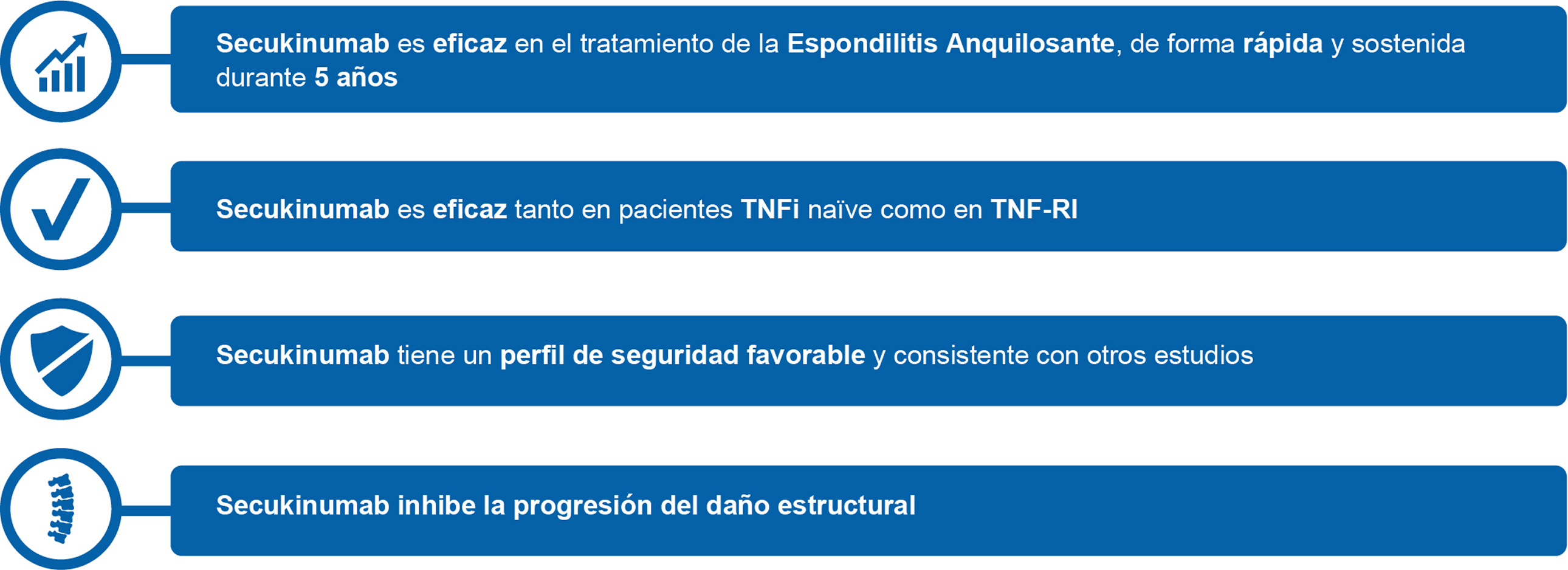 Secukinumab es eficaz en el tratamiento de la Espondilitis Anquilosante, de forma rápida y sostenida durante 5 años

Secukinumab es eficaz tanto en pacientes TNFi naïve como en TNF-RI

Secukinumab tiene un perfil de seguridad favorable y consistente con otros estudios

Secukinumab inhibe la progresión del daño estructural